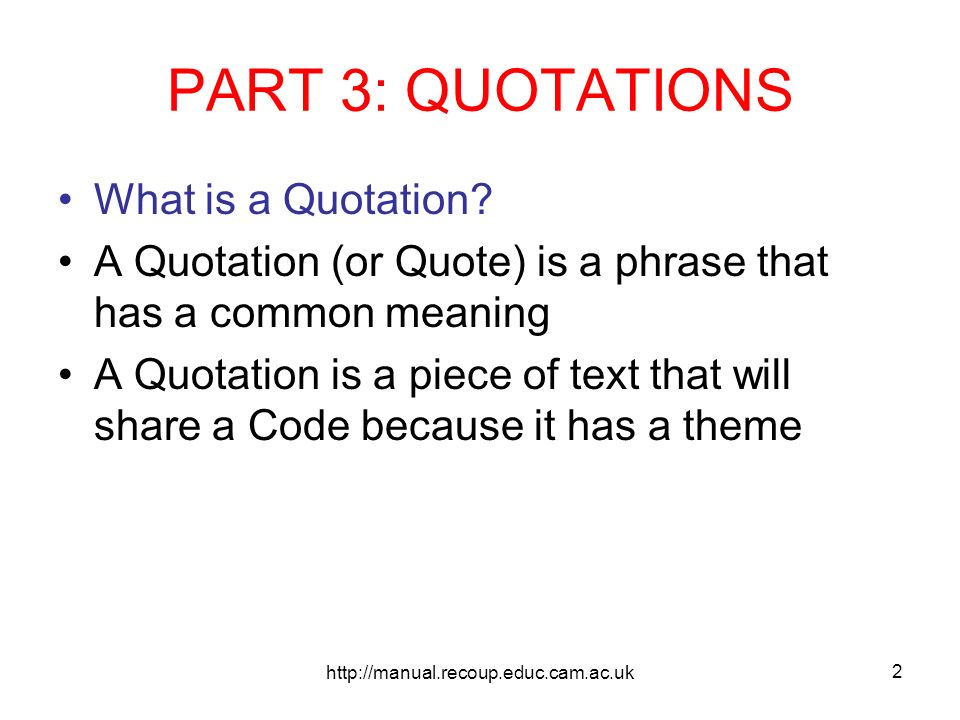 PART 3: QUOTATIONS

• What is a Quotation?
• A Quotation (or Quote) is a phrase that has a common meaning
• A Quotation is a piece of text that will share a Code because it has a theme

http://manual.recoup.educ.cam.ac.uk

2